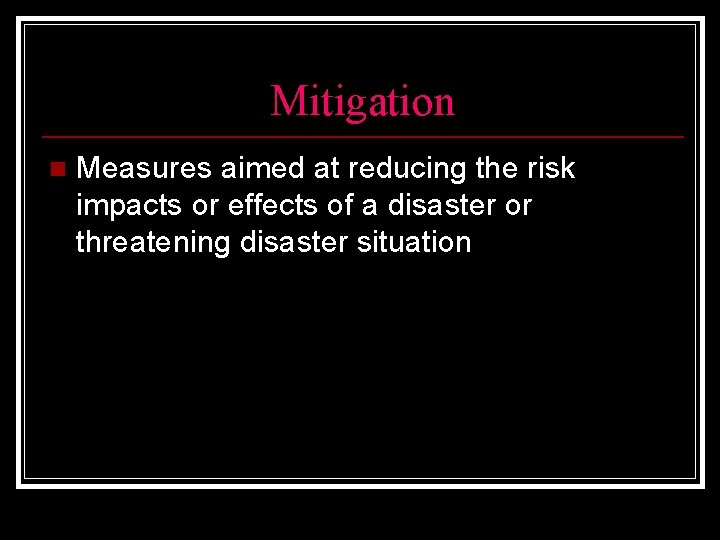 Mitigation

Measures aimed at reducing the risk impacts or effects of a disaster or threatening disaster situation